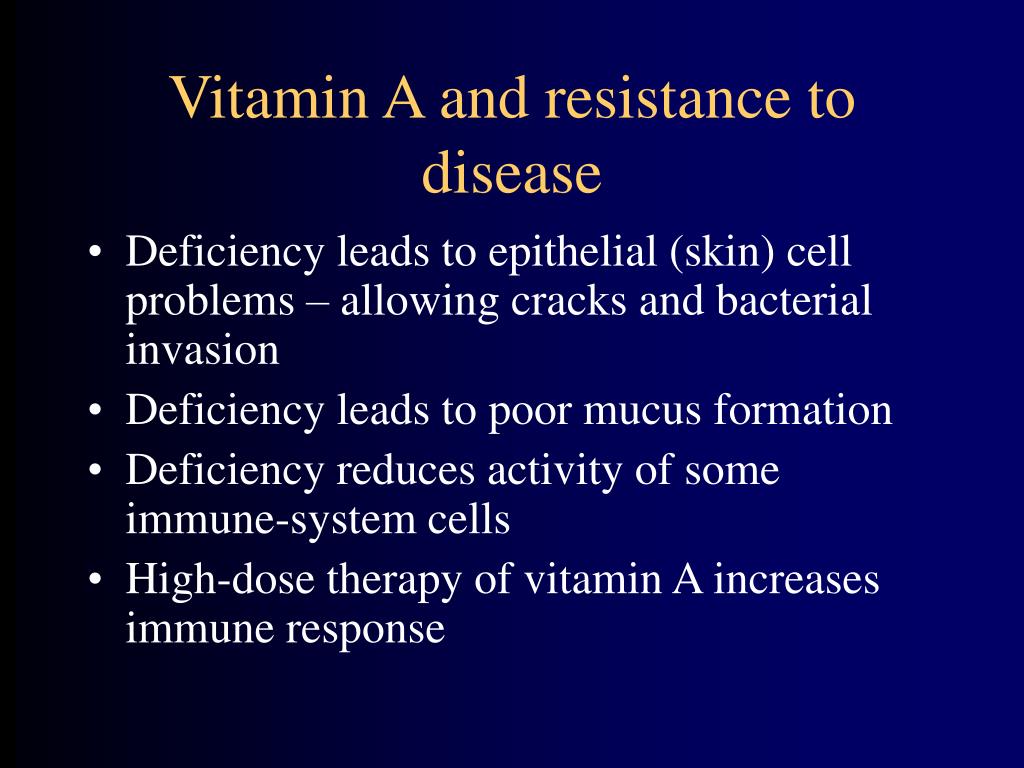 Vitamin A and resistance to disease

• Deficiency leads to epithelial (skin) cell problems – allowing cracks and bacterial invasion
• Deficiency leads to poor mucus formation
• Deficiency reduces activity of some immune-system cells
• High-dose therapy of vitamin A increases immune response